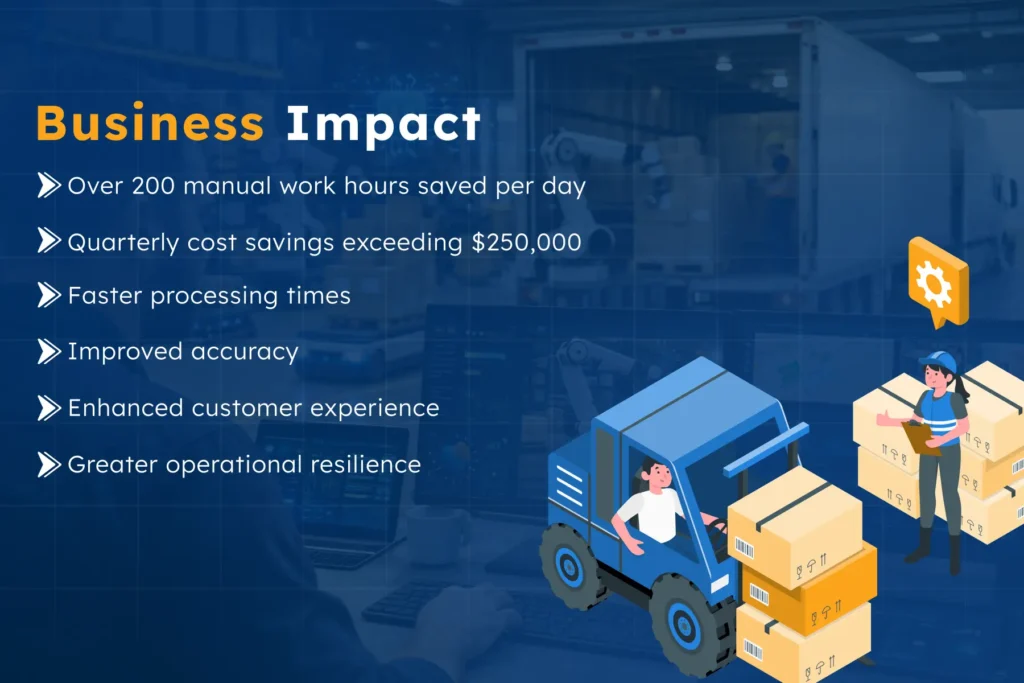 Business Impact

Over 200 manual work hours saved per day

Quarterly cost savings exceeding \$250,000

Faster processing times

Improved accuracy

Enhanced customer experience

Greater operational resilience